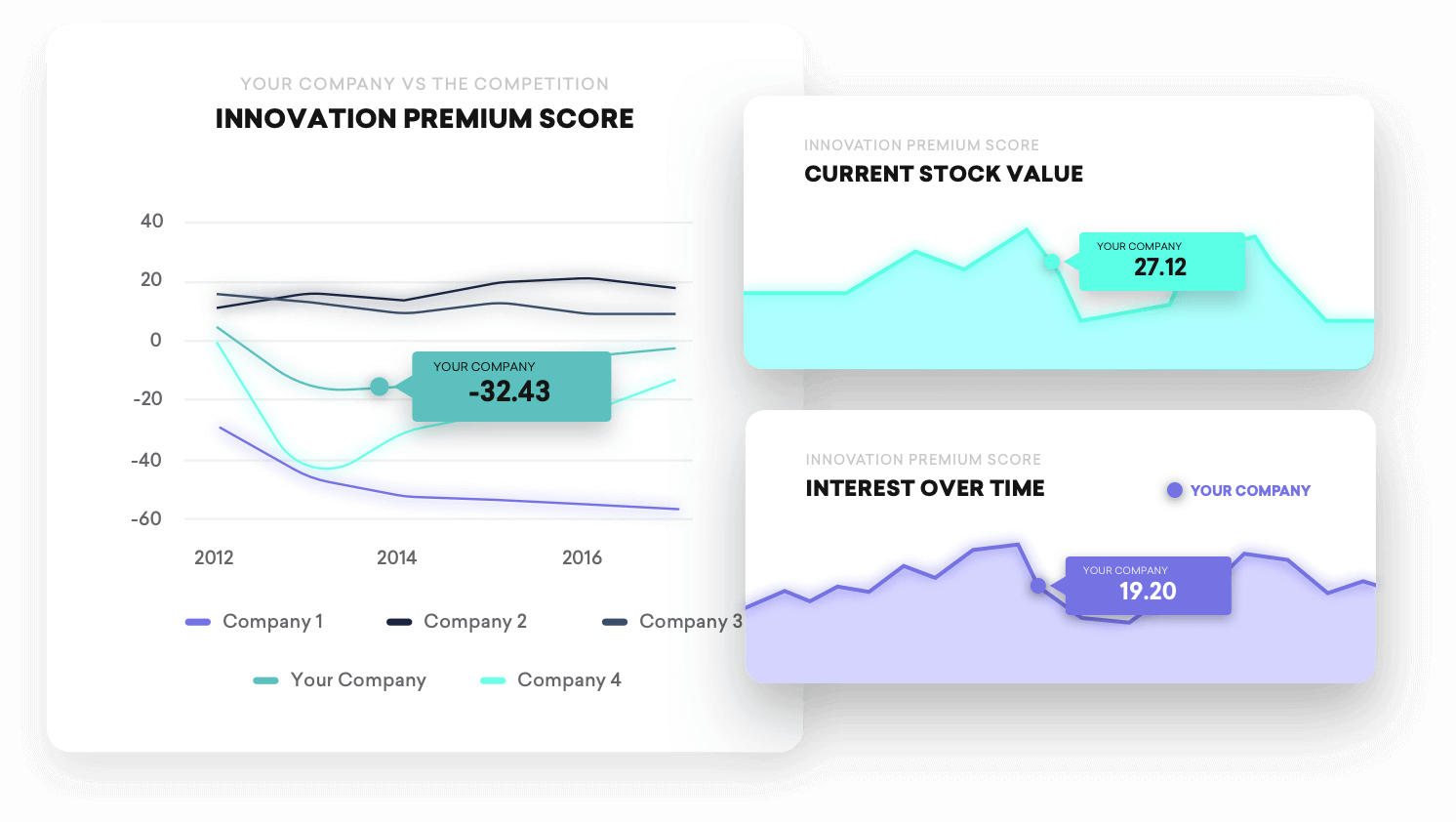 YOUR COMPANY VS THE COMPETITION
INNOVATION PREMIUM SCORE

40
20
0
-20
-40
-60

YOUR COMPANY
-32.43

2012
2014
2016

Company 1
Company 2
Company 3
Your Company
Company 4

INNOVATION PREMIUM SCORE
CURRENT STOCK VALUE

YOUR COMPANY
27.12

INNOVATION PREMIUM SCORE
INTEREST OVER TIME
YOUR COMPANY

YOUR COMPANY
19.20